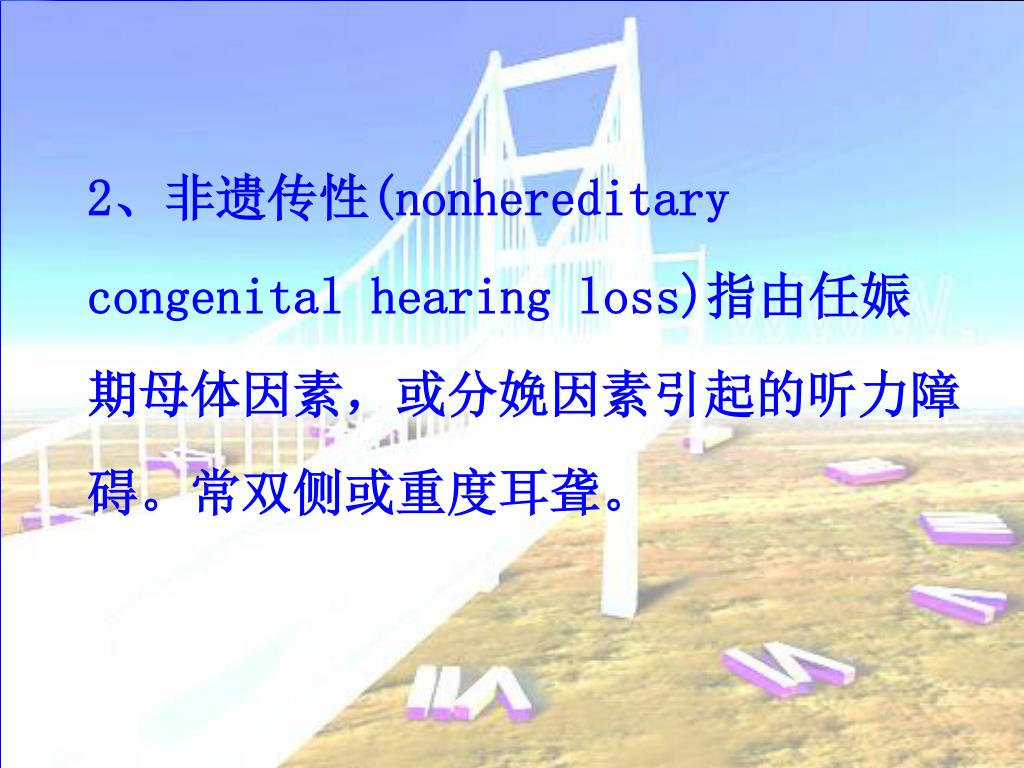 2、非遗传性(nonhereditary congenital hearing loss)指由任娠期母体因素，或分娩因素引起的听力障碍。常双侧或重度耳聋。